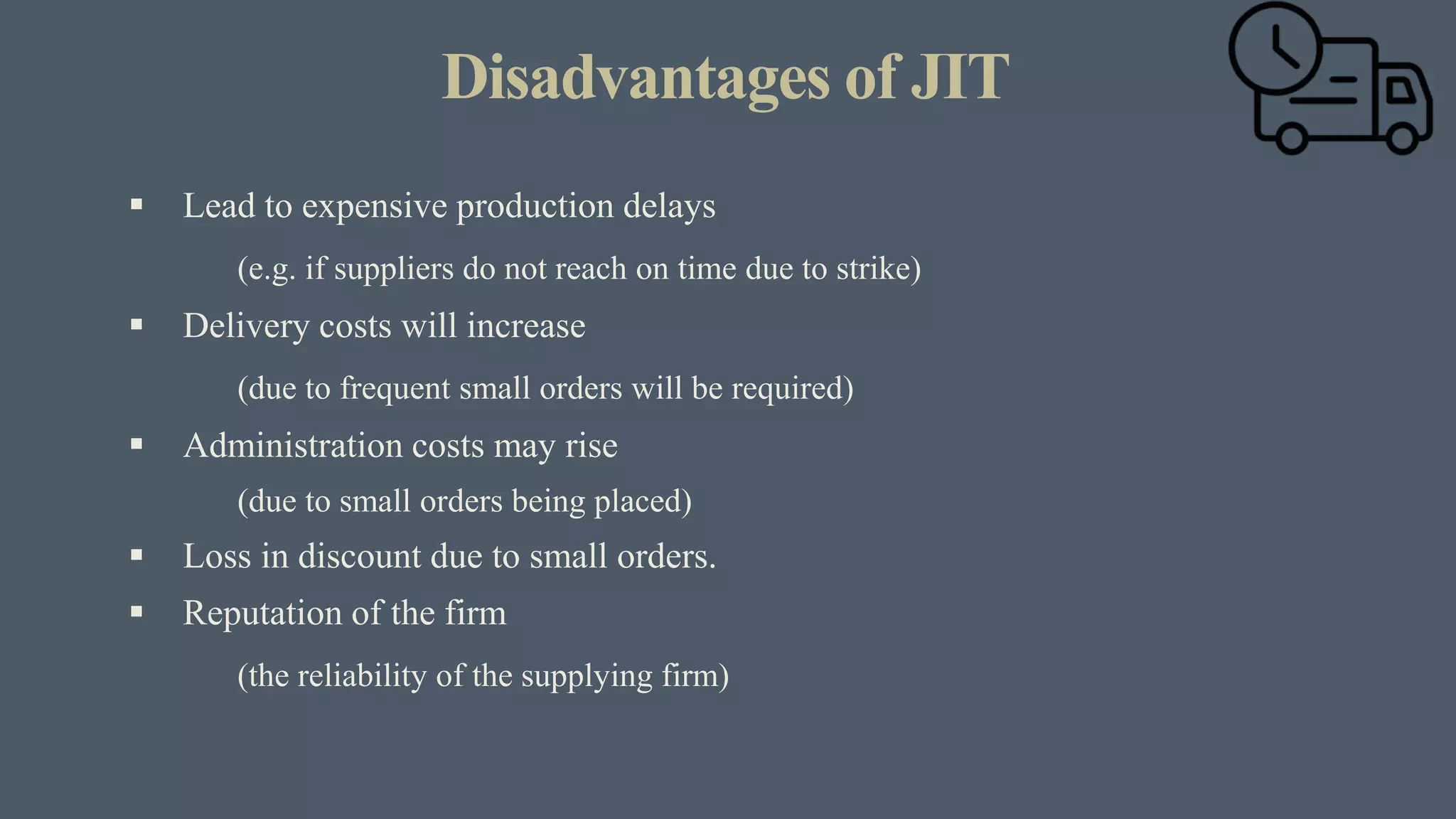 Disadvantages of JIT

▪ Lead to expensive production delays

(e.g. if suppliers do not reach on time due to strike)

▪ Delivery costs will increase

(due to frequent small orders will be required)

▪ Administration costs may rise

(due to small orders being placed)

▪ Loss in discount due to small orders.

▪ Reputation of the firm

(the reliability of the supplying firm)